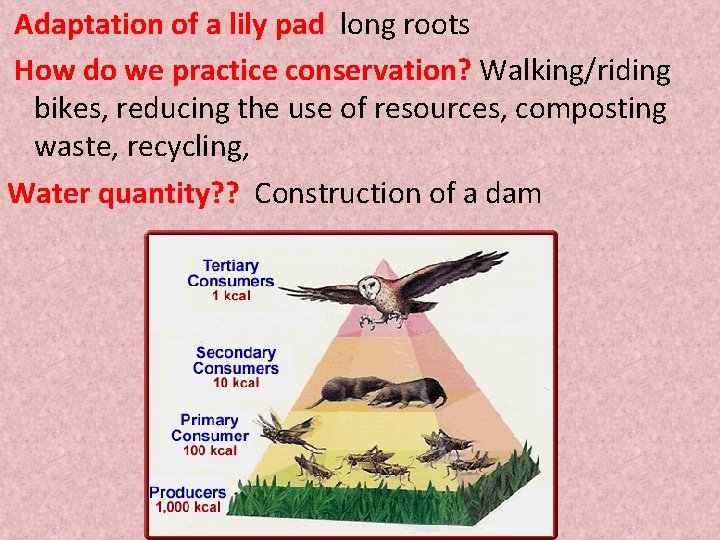 Adaptation of a lily pad long roots

How do we practice conservation? Walking/riding bikes, reducing the use of resources, composting waste, recycling,

Water quantity?? Construction of a dam

Tertiary Consumers
1 kcal

Secondary Consumers
10 kcal

Primary Consumer
100 kcal

Producers
1,000 kcal